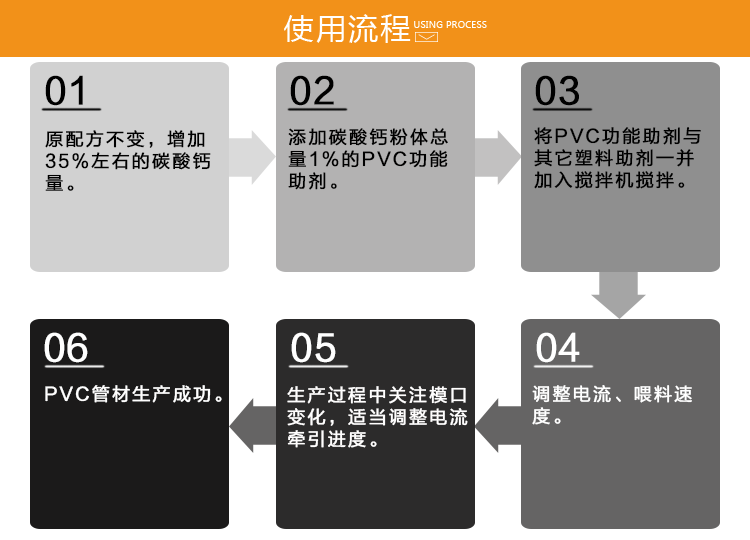 使用流程 USING PROCESS

01
原配方不变，增加35%左右的碳酸钙量。

02
添加碳酸钙粉体总量1%的PVC功能助剂。

03
将PVC功能助剂与其它塑料助剂一并加入搅拌机搅拌。

04
调整电流、喂料速度。

05
生产过程中关注模口变化，适当调整电流牵引进度。

06
PVC管材生产成功。